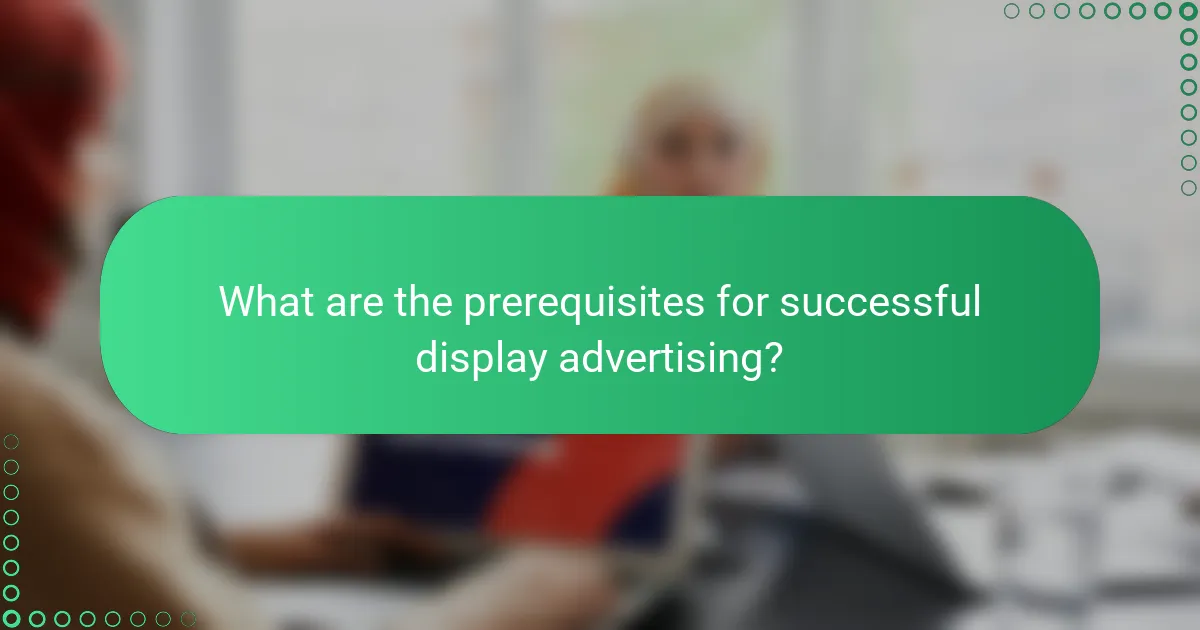 What are the prerequisites for successful display advertising?